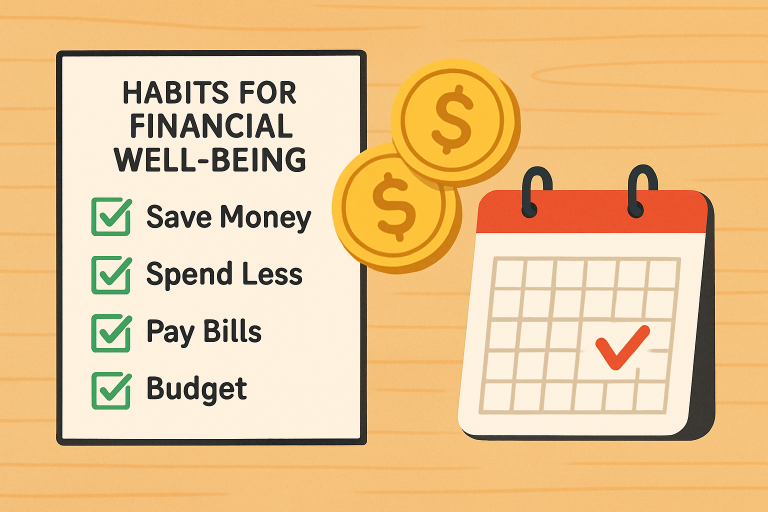 HABITS FOR FINANCIAL WELL-BEING

Save Money

Spend Less

Pay Bills

Budget

$

$